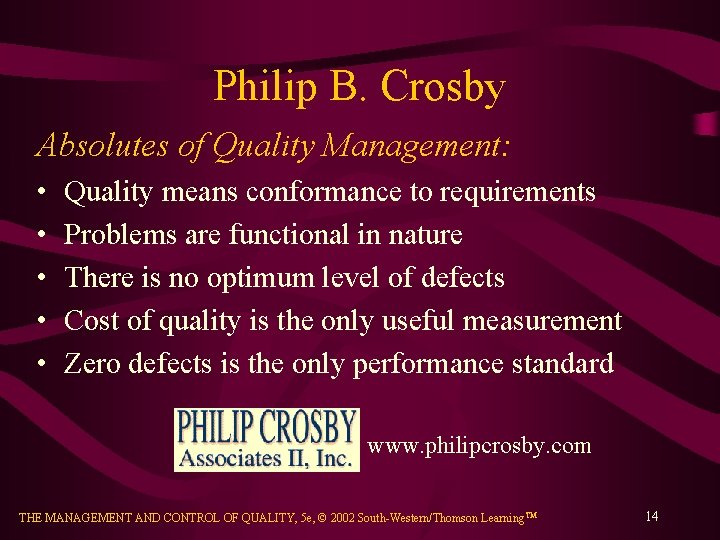 Philip B. Crosby

Absolutes of Quality Management:

• Quality means conformance to requirements
• Problems are functional in nature
• There is no optimum level of defects
• Cost of quality is the only useful measurement
• Zero defects is the only performance standard

PHILIP CROSBY
Associates II, Inc.

www.philipcrosby.com

THE MANAGEMENT AND CONTROL OF QUALITY, 5e, © 2002 South-Western/Thomson Learning™

14